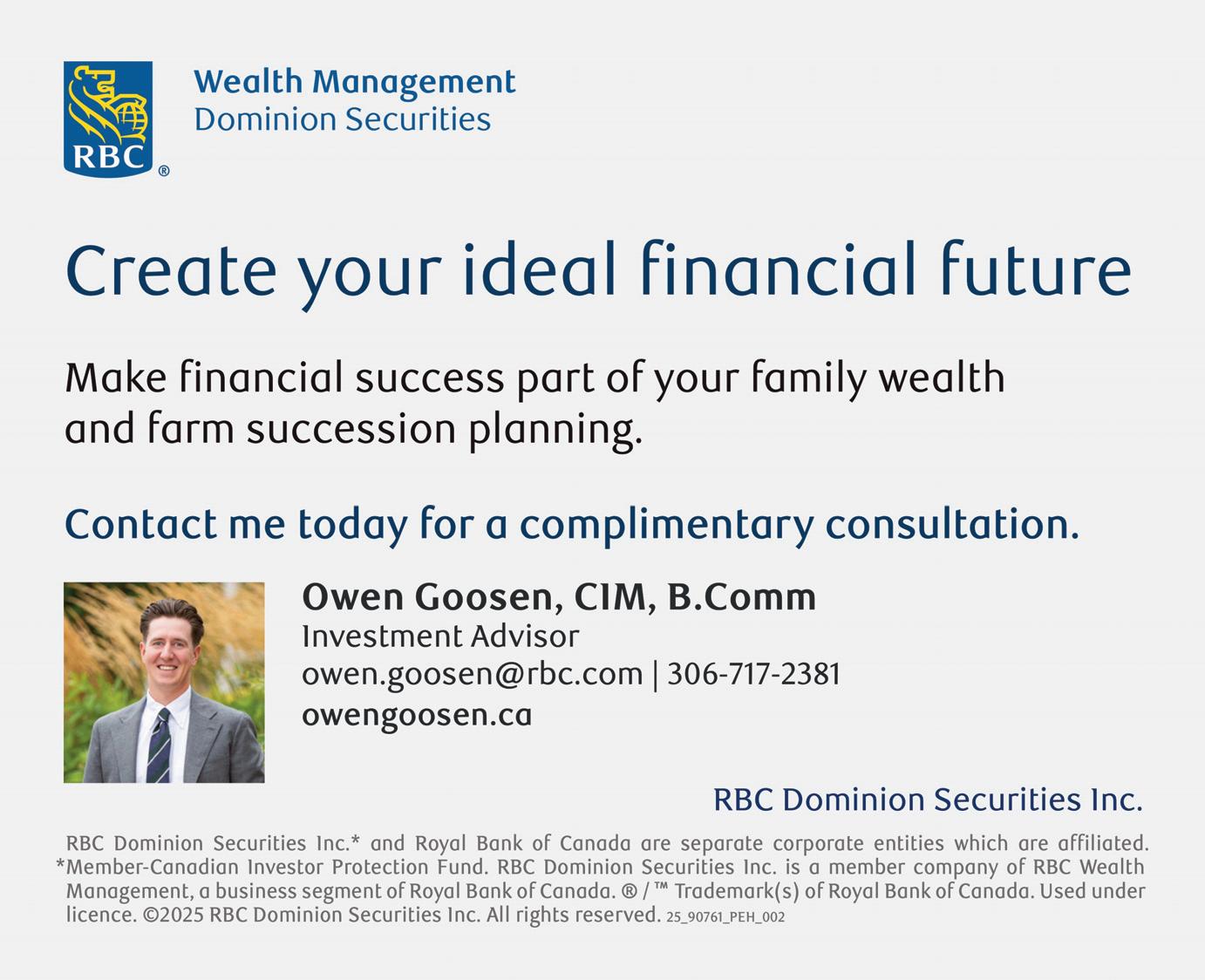 RBC®

Wealth Management
Dominion Securities

Create your ideal financial future

Make financial success part of your family wealth and farm succession planning.

Contact me today for a complimentary consultation.

Owen Goosen, CIM, B.Comm
Investment Advisor
owen.goosen@rbc.com | 306-717-2381
owengoosen.ca

RBC Dominion Securities Inc.

RBC Dominion Securities Inc.* and Royal Bank of Canada are separate corporate entities which are affiliated. *Member-Canadian Investor Protection Fund. RBC Dominion Securities Inc. is a member company of RBC Wealth Management, a business segment of Royal Bank of Canada. ® / ™ Trademark(s) of Royal Bank of Canada. Used under licence. ©2025 RBC Dominion Securities Inc. All rights reserved. 25_90761_PEH_002